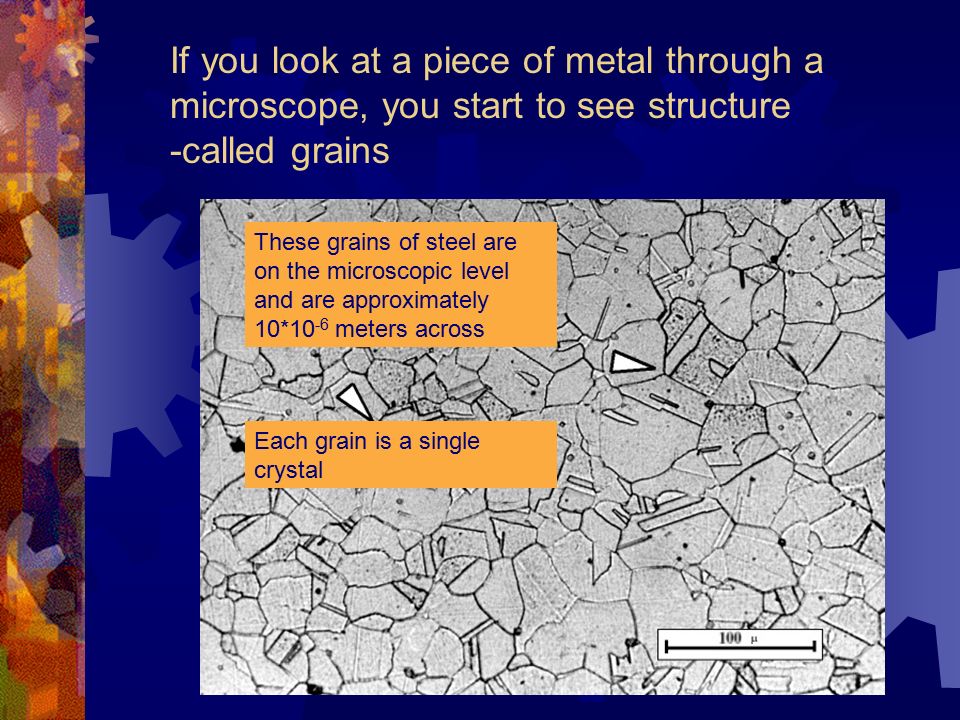 If you look at a piece of metal through a microscope, you start to see structure -called grains

These grains of steel are on the microscopic level and are approximately $10*10^{-6}$ meters across

Each grain is a single crystal

100 μ